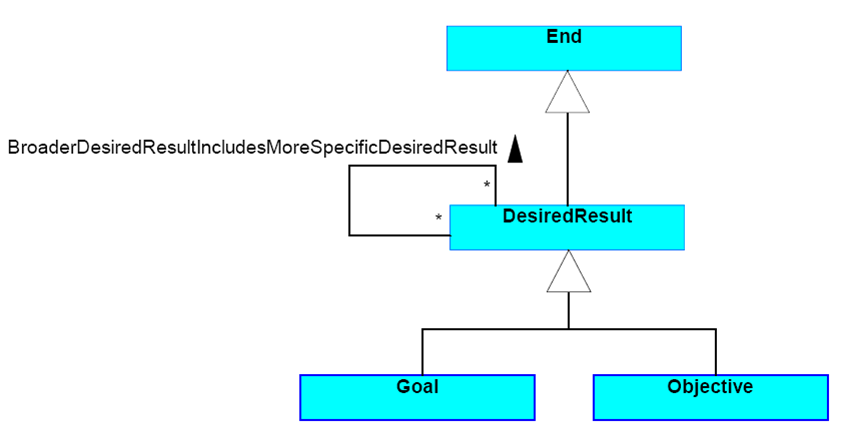 End

BroaderDesiredResultIncludesMoreSpecificDesiredResult

*

*

DesiredResult

Goal

Objective